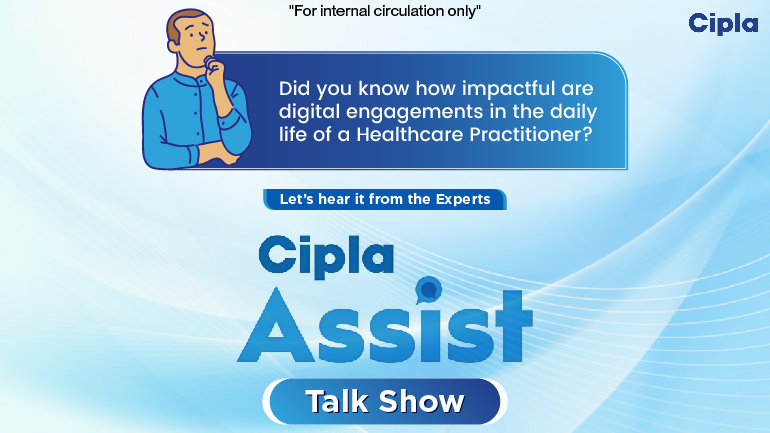 "For internal circulation only"

Cipla

Did you know how impactful are digital engagements in the daily life of a Healthcare Practitioner?

Let's hear it from the Experts

Cipla
Assist

Talk Show